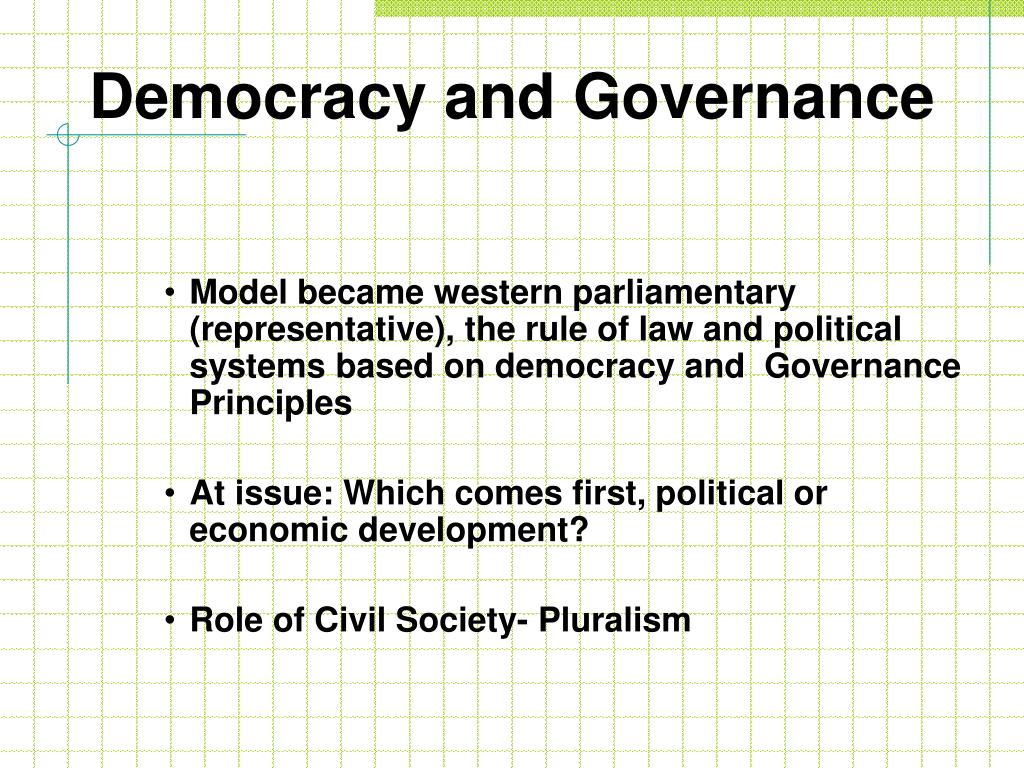 Democracy and Governance

• Model became western parliamentary (representative), the rule of law and political systems based on democracy and Governance Principles

• At issue: Which comes first, political or economic development?

• Role of Civil Society- Pluralism